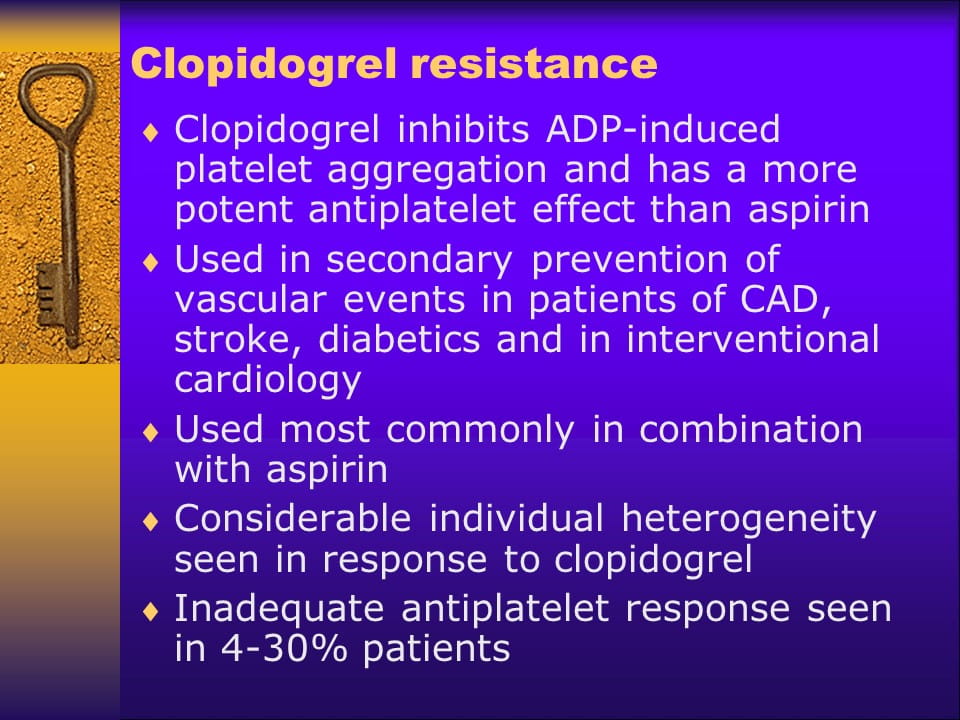 Clopidogrel resistance

♦ Clopidogrel inhibits ADP-induced platelet aggregation and has a more potent antiplatelet effect than aspirin

♦ Used in secondary prevention of vascular events in patients of CAD, stroke, diabetics and in interventional cardiology

♦ Used most commonly in combination with aspirin

♦ Considerable individual heterogeneity seen in response to clopidogrel

♦ Inadequate antiplatelet response seen in 4-30% patients